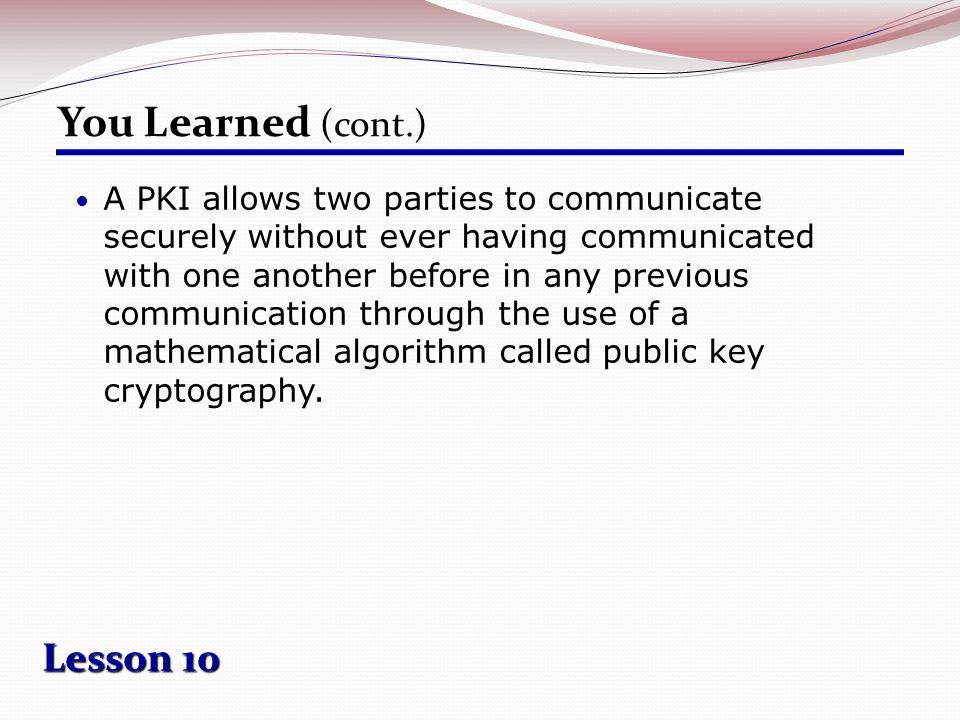 You Learned (cont.)

• A PKI allows two parties to communicate securely without ever having communicated with one another before in any previous communication through the use of a mathematical algorithm called public key cryptography.

Lesson 10